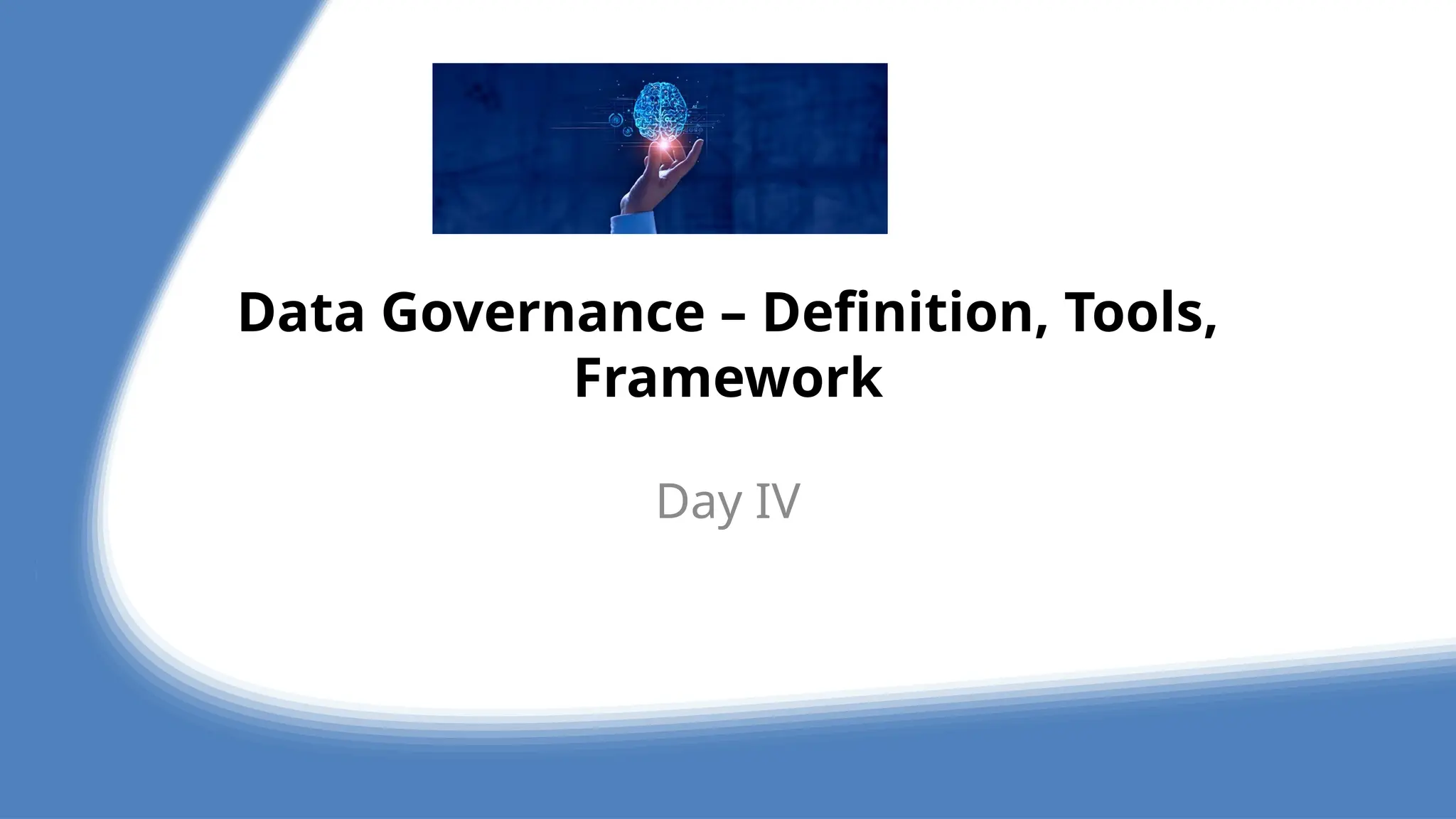 Data Governance – Definition, Tools, Framework

Day IV